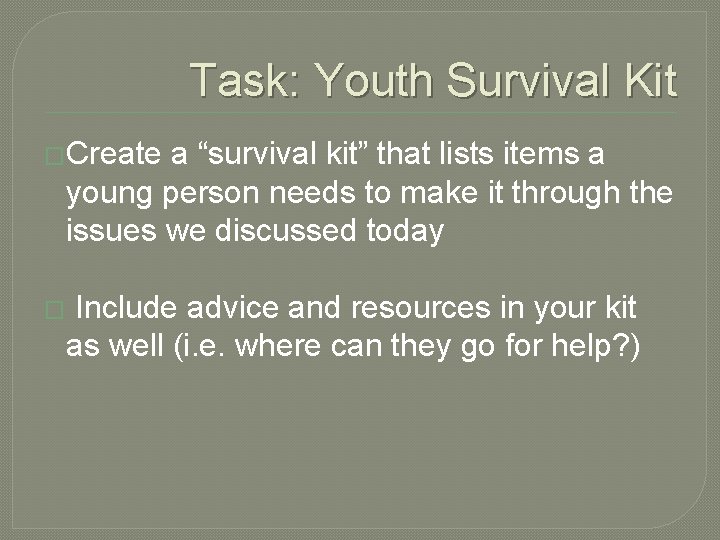 Task: Youth Survival Kit

Create a “survival kit” that lists items a young person needs to make it through the issues we discussed today

Include advice and resources in your kit as well (i.e. where can they go for help?)